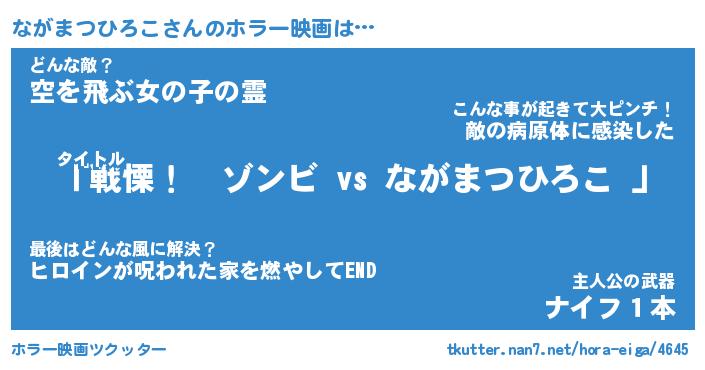 ながまつひろこさんのホラー映画は…

どんな敵？
空を飛ぶ女の子の霊

こんな事が起きて大ピンチ！
敵の病原体に感染した

タイトル
「戦慄！　ゾンビ vs ながまつひろこ 」

最後はどんな風に解決？
ヒロインが呪われた家を燃やしてEND

主人公の武器
ナイフ１本

ホラー映画ツクッター

tkutter.nan7.net/hora-eiga/4645